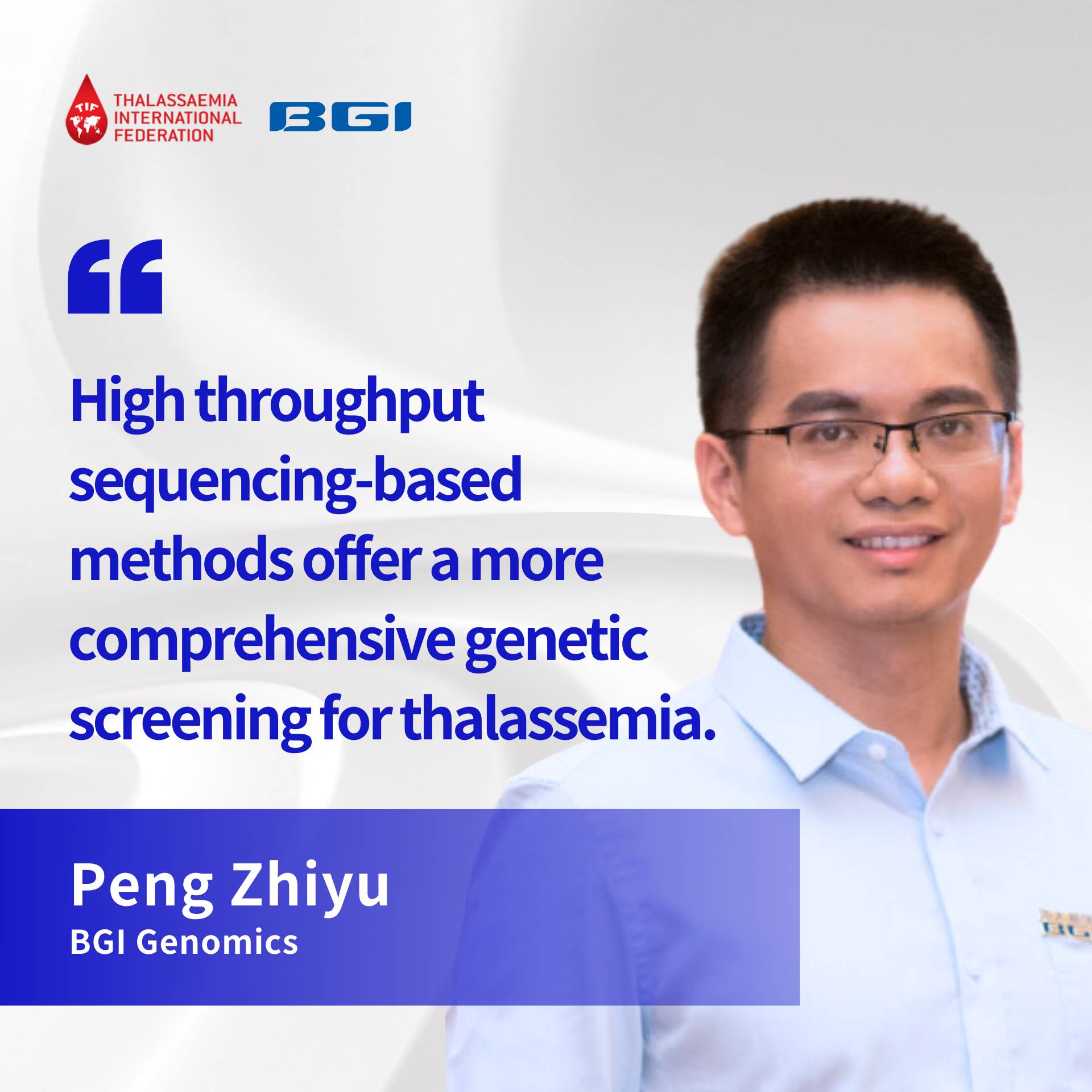 TIF THALASSAEMIA INTERNATIONAL FEDERATION

BGI

“

High throughput sequencing-based methods offer a more comprehensive genetic screening for thalassemia.

Peng Zhiyu
BGI Genomics